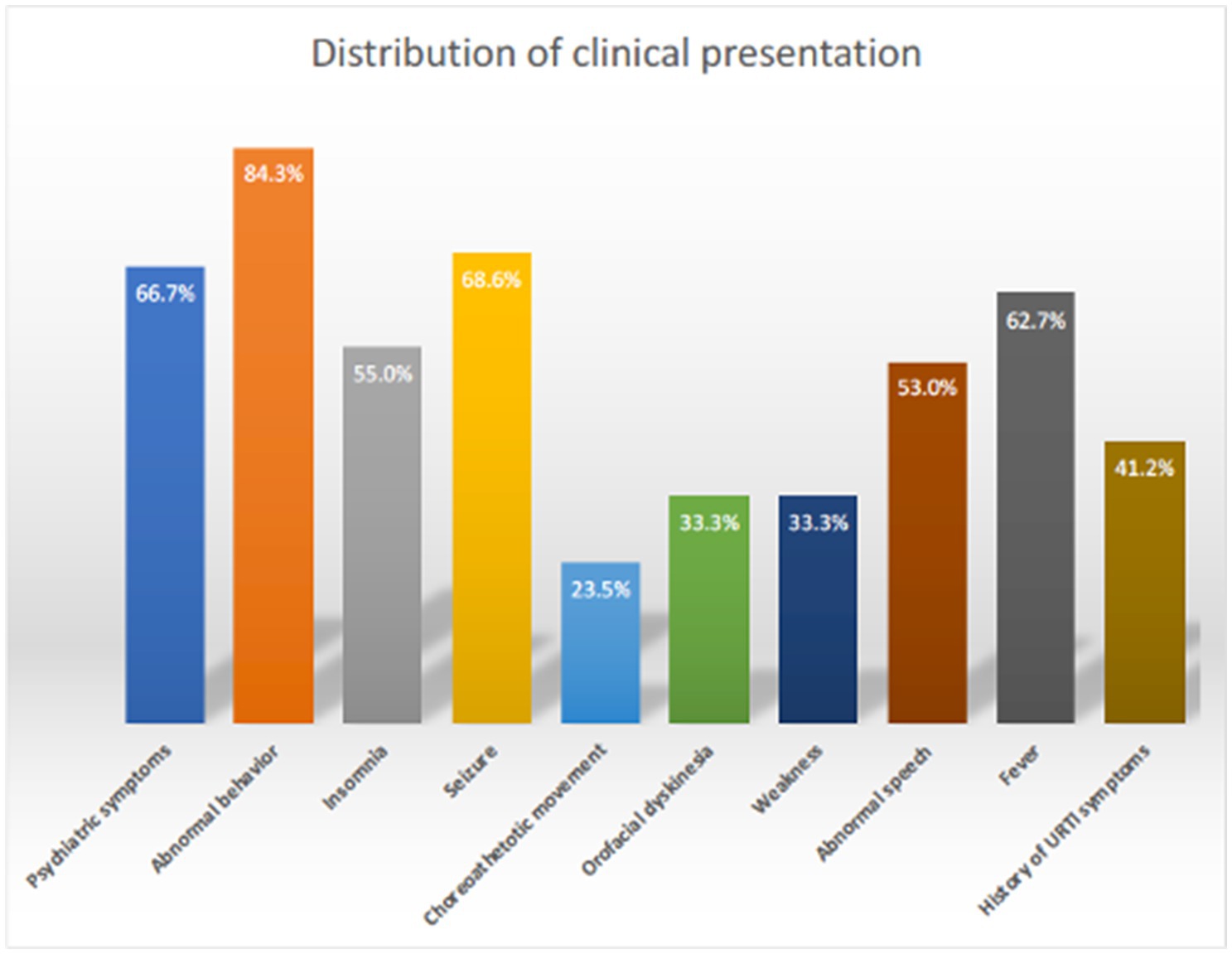 Distribution of clinical presentation

66.7%
84.3%
55.0%
68.6%
23.5%
33.3%
33.3%
53.0%
62.7%
41.2%

Psychiatric symptoms
Abnormal behavior
Insomnia
Seizure
Choreoathetotic movement
Orofacial dyskinesia
Weakness
Abnormal speech
Fever
History of URTI symptoms